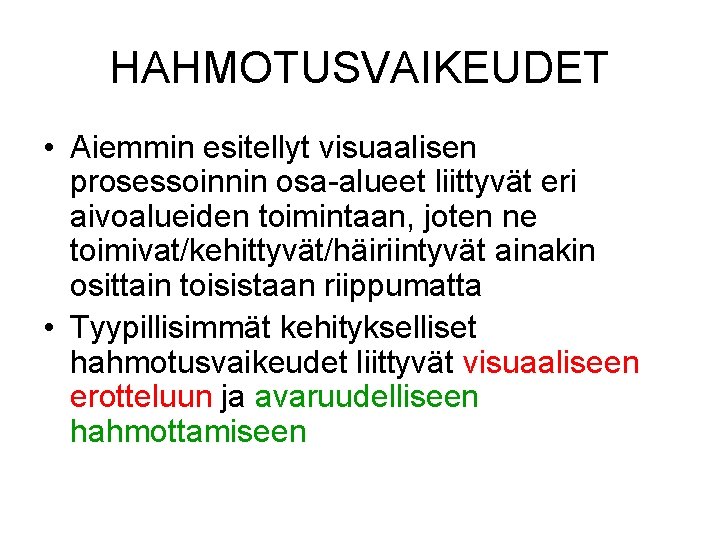 HAHMOTUSVAIKEUDET

• Aiemmin esitellyt visuaalisen prosessoinnin osa-alueet liittyvät eri aivoalueiden toimintaan, joten ne toimivat/kehittyvät/häiriintyvät ainakin osittain toisistaan riippumatta

• Tyypillisimmät kehitykselliset hahmotusvaikeudet liittyvät visuaaliseen erotteluun ja avaruudelliseen hahmottamiseen